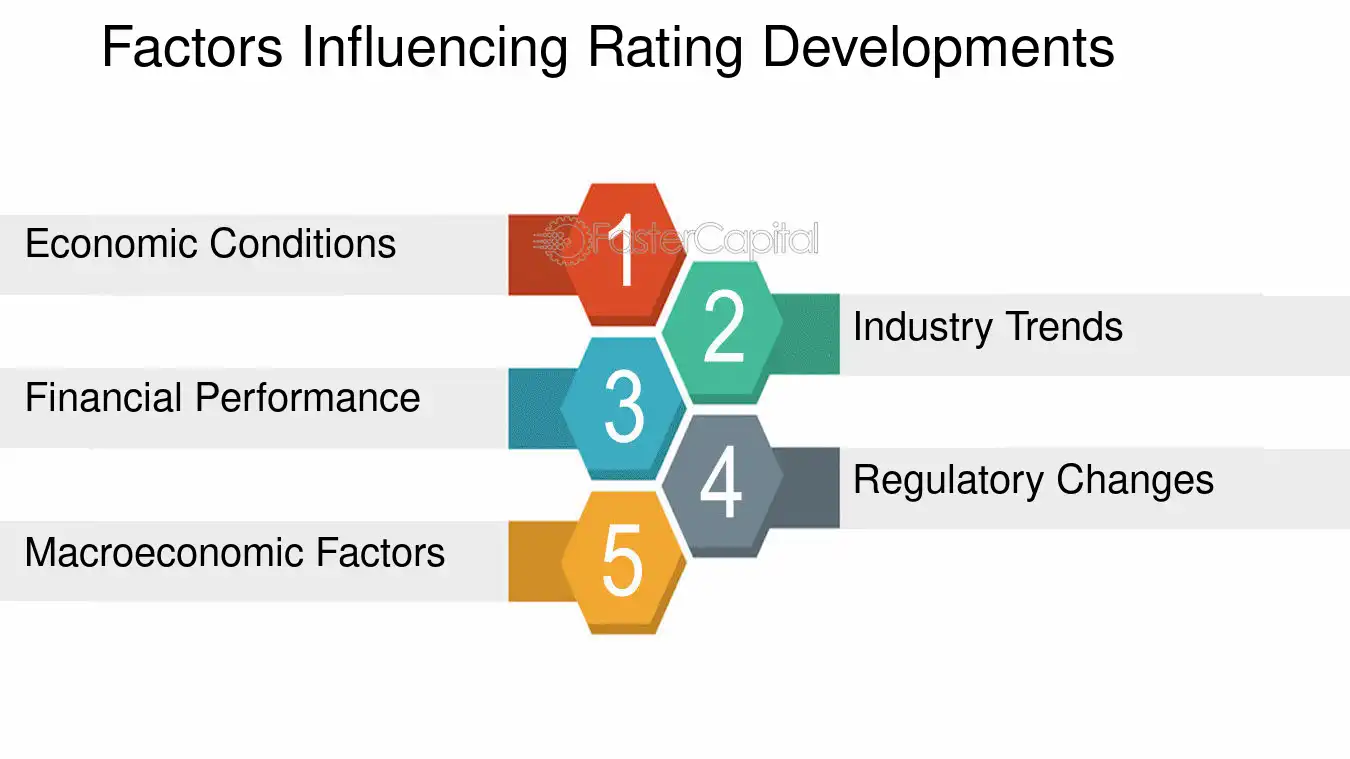 Factors Influencing Rating Developments

Economic Conditions

1

2

Industry Trends

Financial Performance

3

4

Regulatory Changes

Macroeconomic Factors

5

FasterCapital